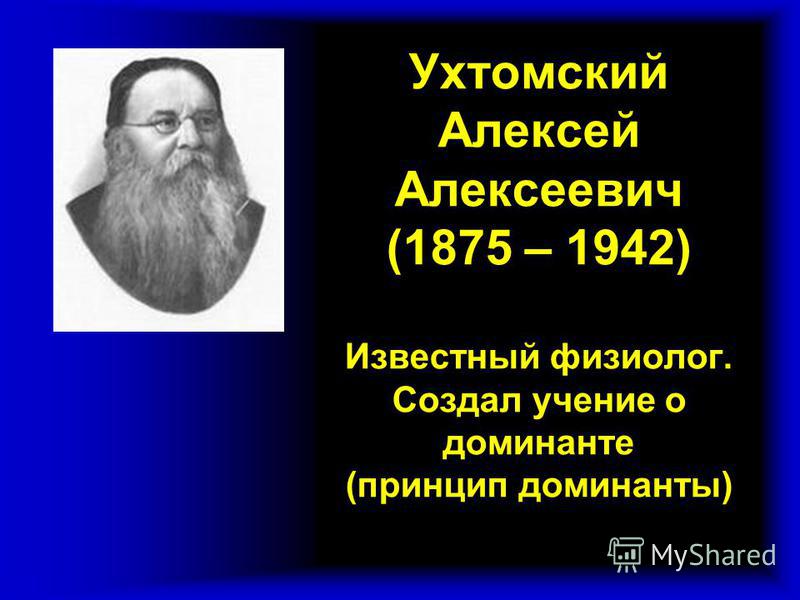 Ухтомский Алексей Алексеевич (1875 – 1942)

Известный физиолог. Создал учение о доминанте (принцип доминанты)

MyShared